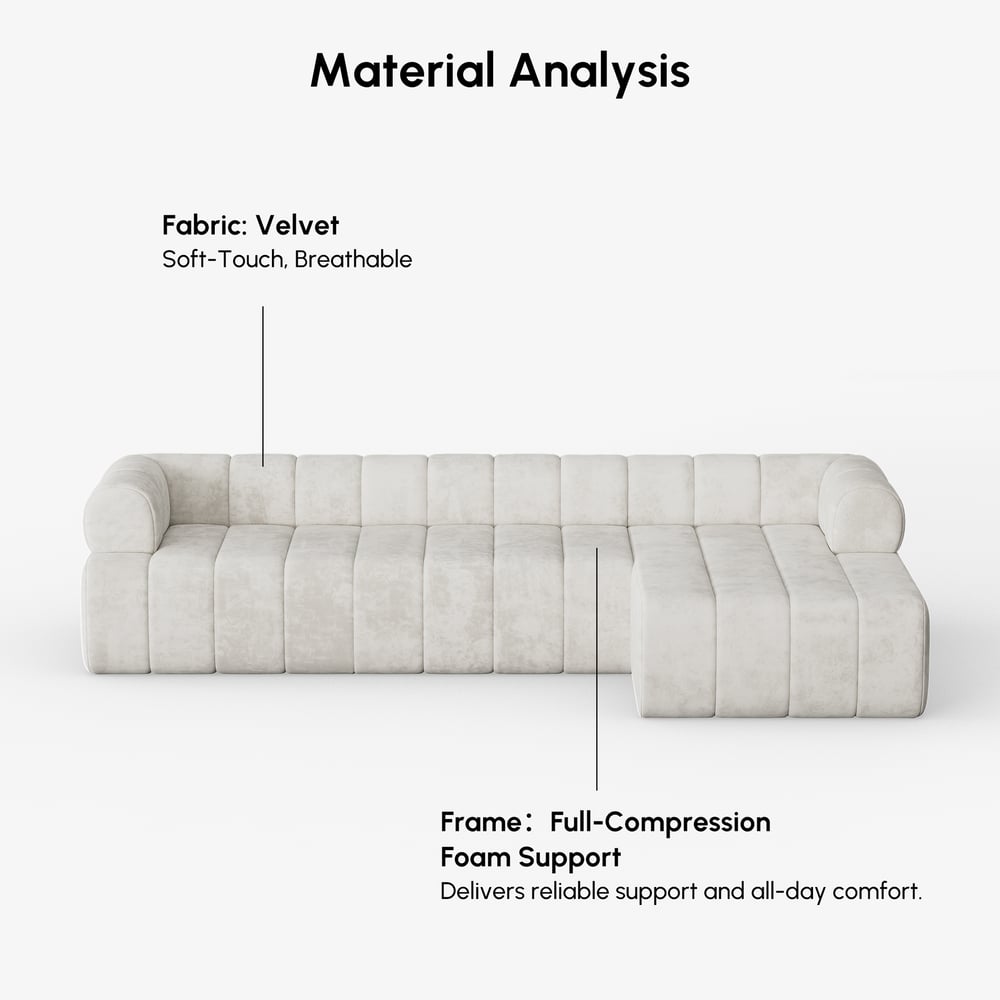 Material Analysis

Fabric: Velvet
Soft-Touch, Breathable

Frame： Full-Compression Foam Support
Delivers reliable support and all-day comfort.